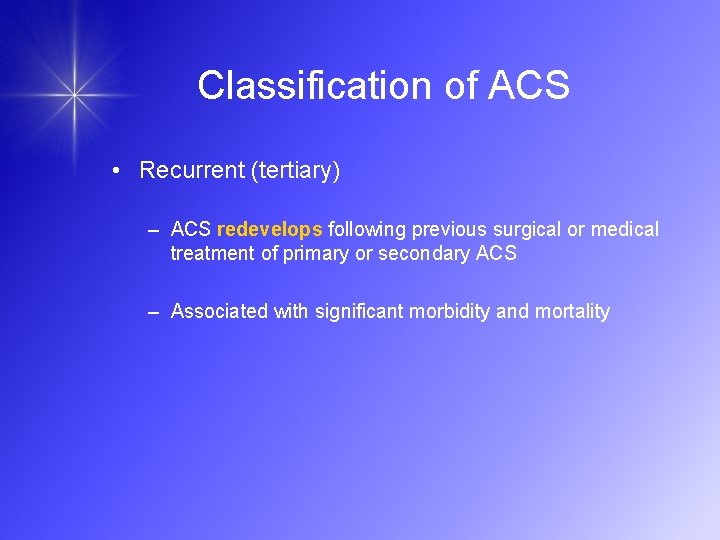 Classification of ACS

• Recurrent (tertiary)

– ACS redevelops following previous surgical or medical treatment of primary or secondary ACS

– Associated with significant morbidity and mortality